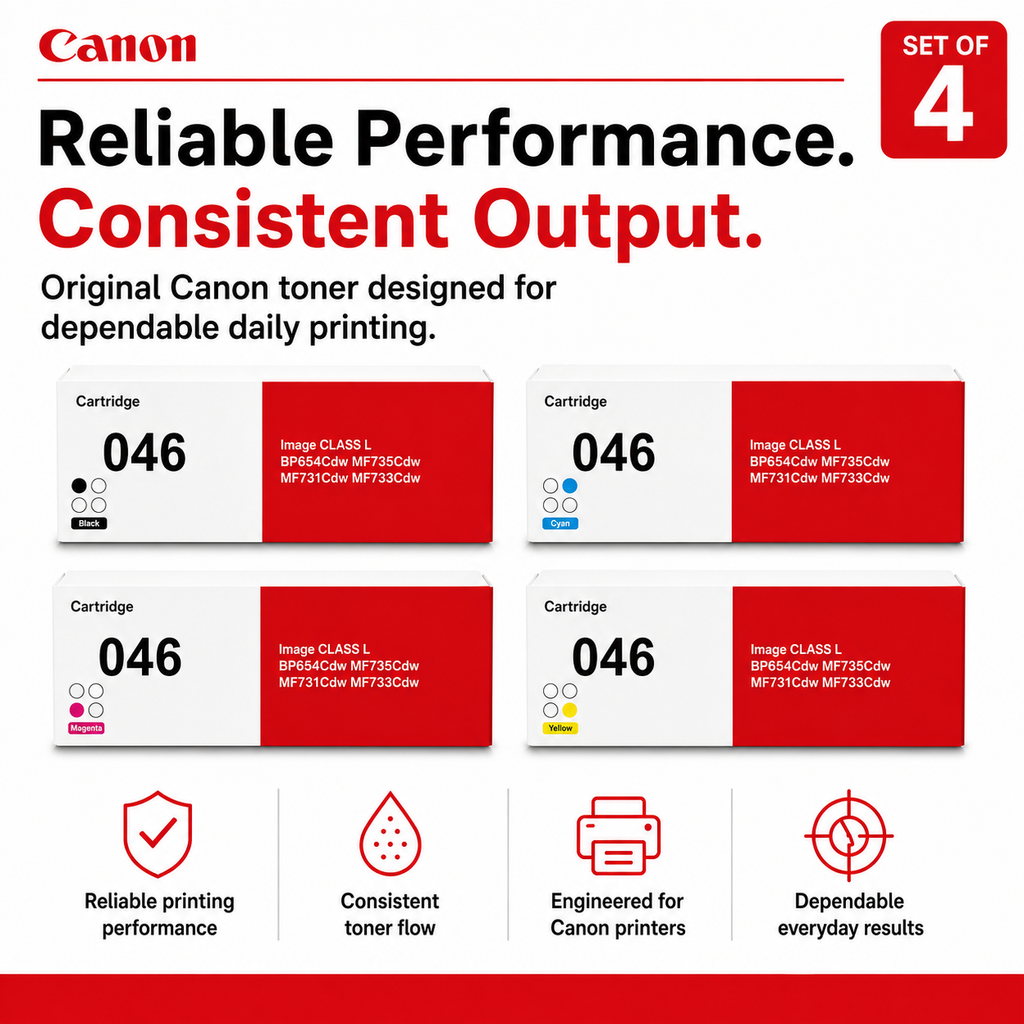 Canon

SET OF 4

Reliable Performance.
Consistent Output.

Original Canon toner designed for dependable daily printing.

Cartridge
046
Black
Image CLASS L
BP654Cdw MF735Cdw
MF731Cdw MF733Cdw

Cartridge
046
Cyan
Image CLASS L
BP654Cdw MF735Cdw
MF731Cdw MF733Cdw

Cartridge
046
Magenta
Image CLASS L
BP654Cdw MF735Cdw
MF731Cdw MF733Cdw

Cartridge
046
Yellow
Image CLASS L
BP654Cdw MF735Cdw
MF731Cdw MF733Cdw

Reliable printing performance

Consistent toner flow

Engineered for Canon printers

Dependable everyday results